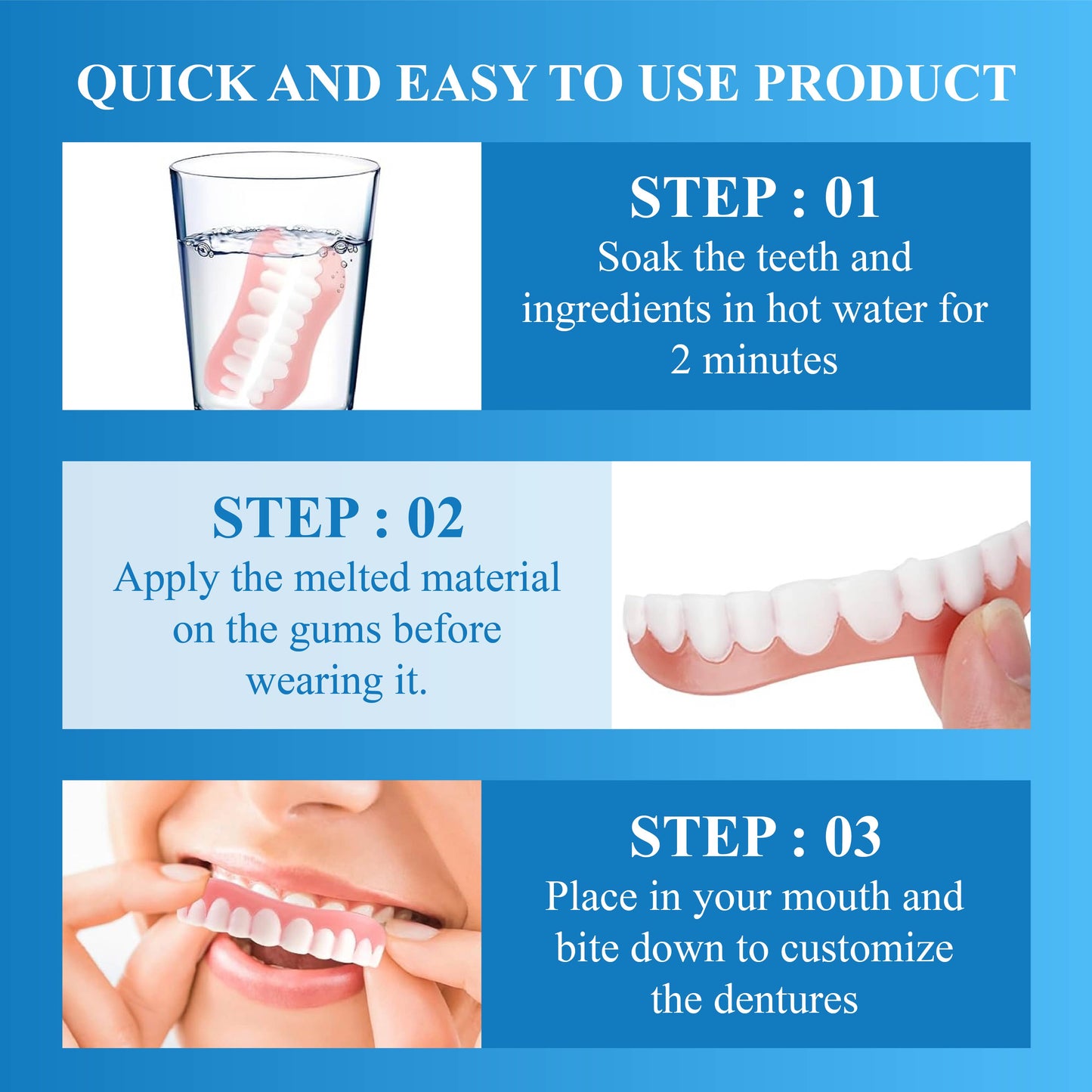 QUICK AND EASY TO USE PRODUCT

STEP : 01
Soak the teeth and ingredients in hot water for 2 minutes

STEP : 02
Apply the melted material on the gums before wearing it.

STEP : 03
Place in your mouth and bite down to customize the dentures